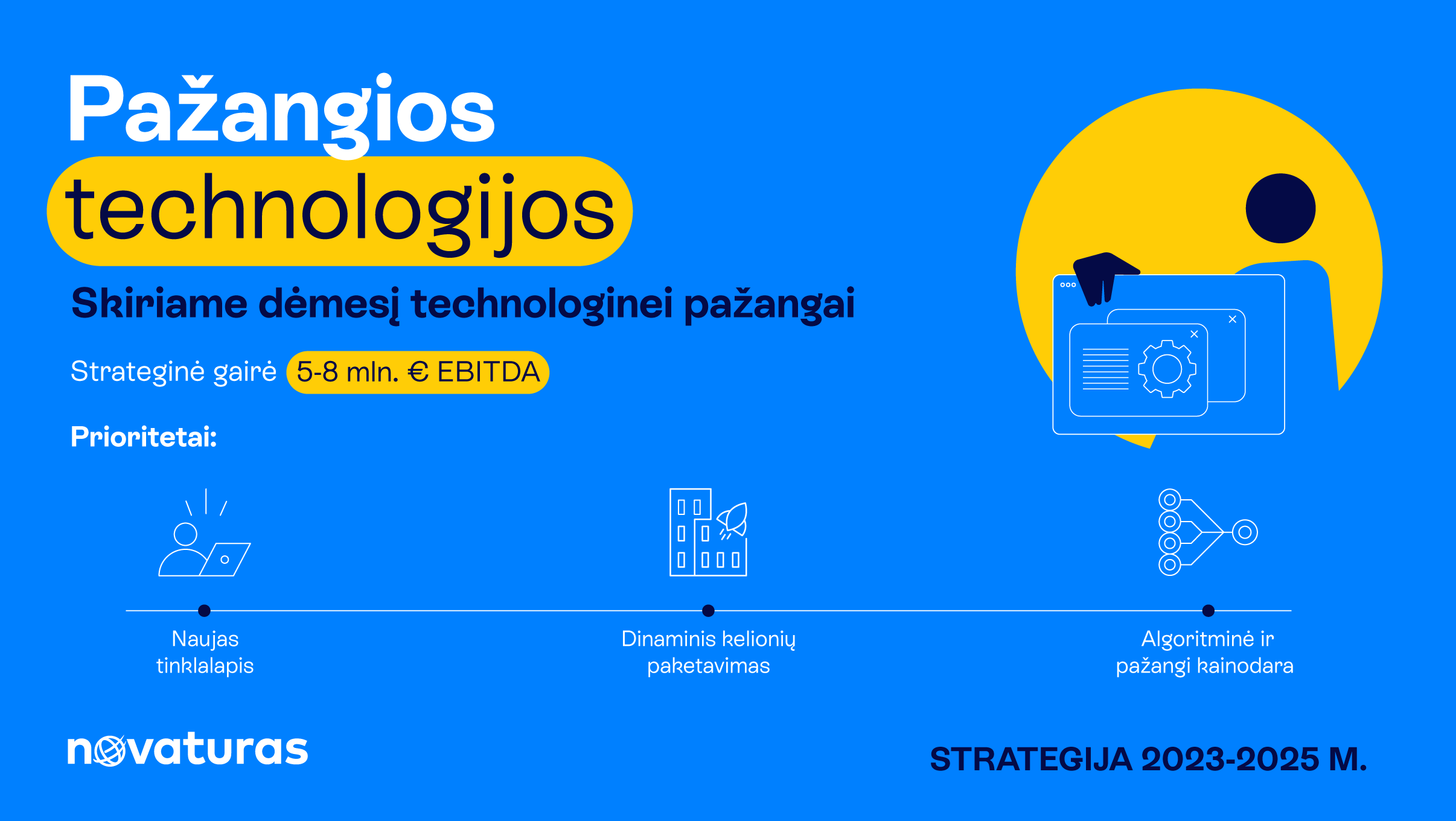 Pažangios technologijos

Skiriame dėmesį technologinei pažangai

Strateginė gairė 5-8 mln. € EBITDA

Prioritetai:

Naujas tinklalapis

Dinaminis kelionių paketavimas

Algoritminė ir pažangi kainodara

novaturas

STRATEGIJA 2023-2025 M.